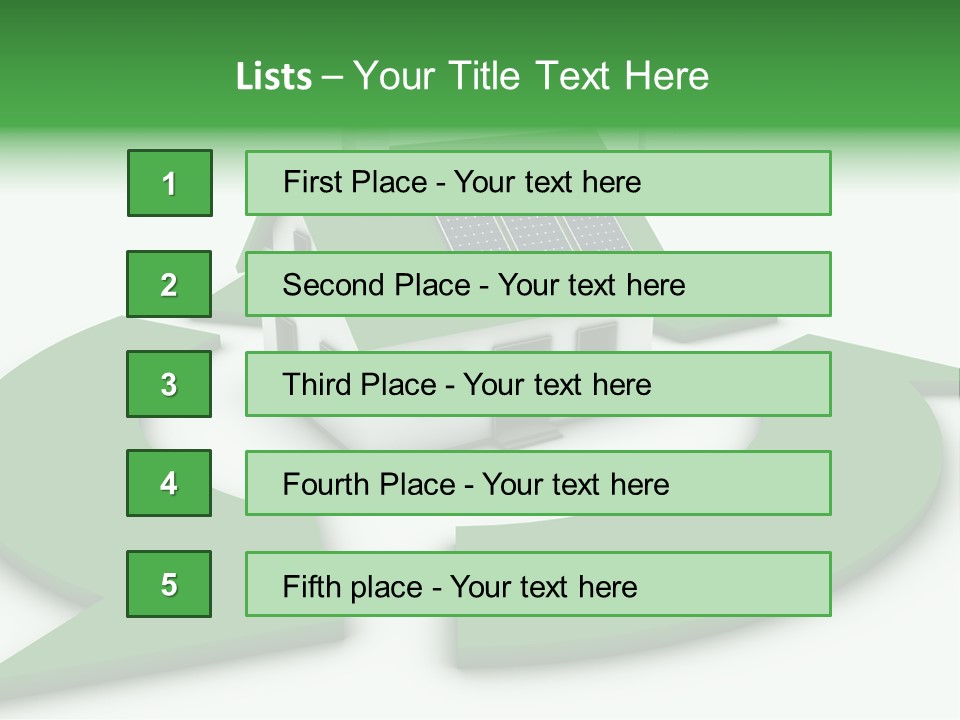 Lists – Your Title Text Here

1

First Place - Your text here

2

Second Place - Your text here

3

Third Place - Your text here

4

Fourth Place - Your text here

5

Fifth place - Your text here